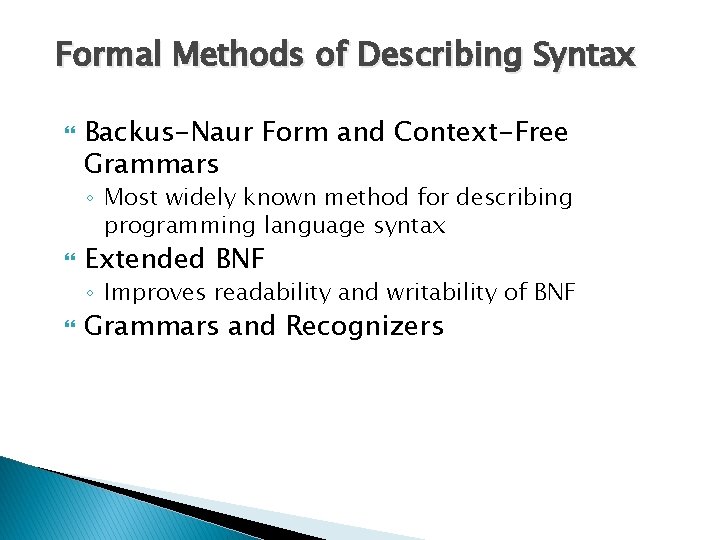 Formal Methods of Describing Syntax

Backus-Naur Form and Context-Free Grammars

◦ Most widely known method for describing programming language syntax

Extended BNF

◦ Improves readability and writability of BNF

Grammars and Recognizers